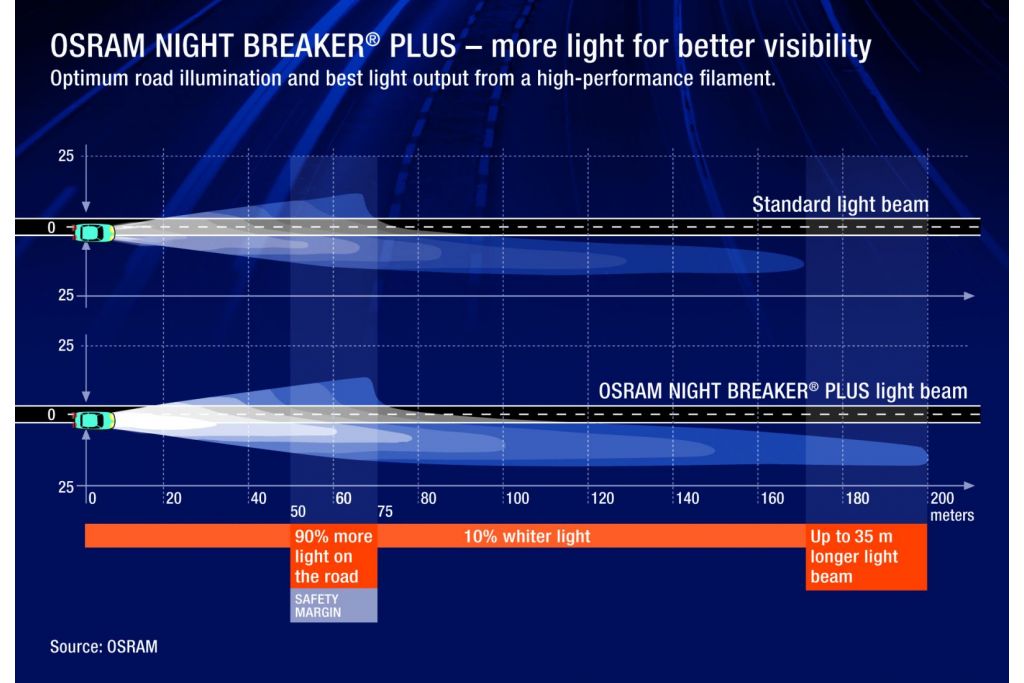 OSRAM NIGHT BREAKER® PLUS – more light for better visibility
Optimum road illumination and best light output from a high-performance filament.

25
0
25
Standard light beam

25
0
25
OSRAM NIGHT BREAKER® PLUS light beam

0 20 40 60 80 100 120 140 160 180 200 meters
50 75

90% more light on the road
SAFETY MARGIN
10% whiter light
Up to 35 m longer light beam

Source: OSRAM